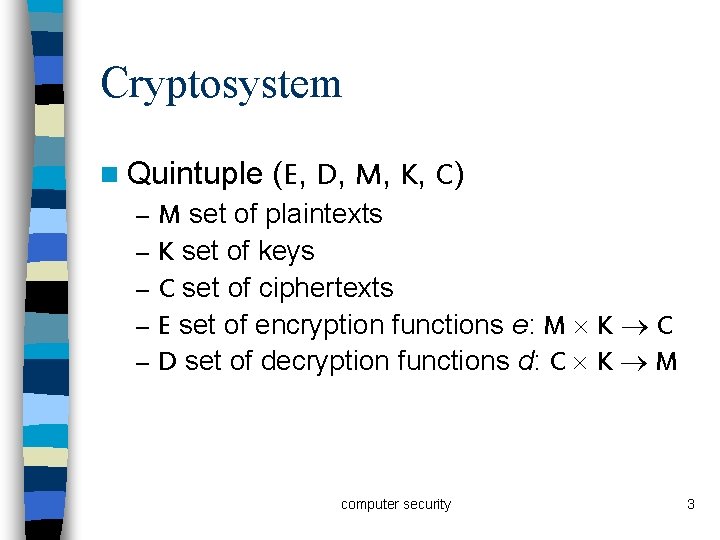 Cryptosystem

Quintuple (E, D, M, K, C)

– M set of plaintexts
– K set of keys
– C set of ciphertexts
– E set of encryption functions $e$: $M \times K \rightarrow C$
– D set of decryption functions $d$: $C \times K \rightarrow M$

computer security

3